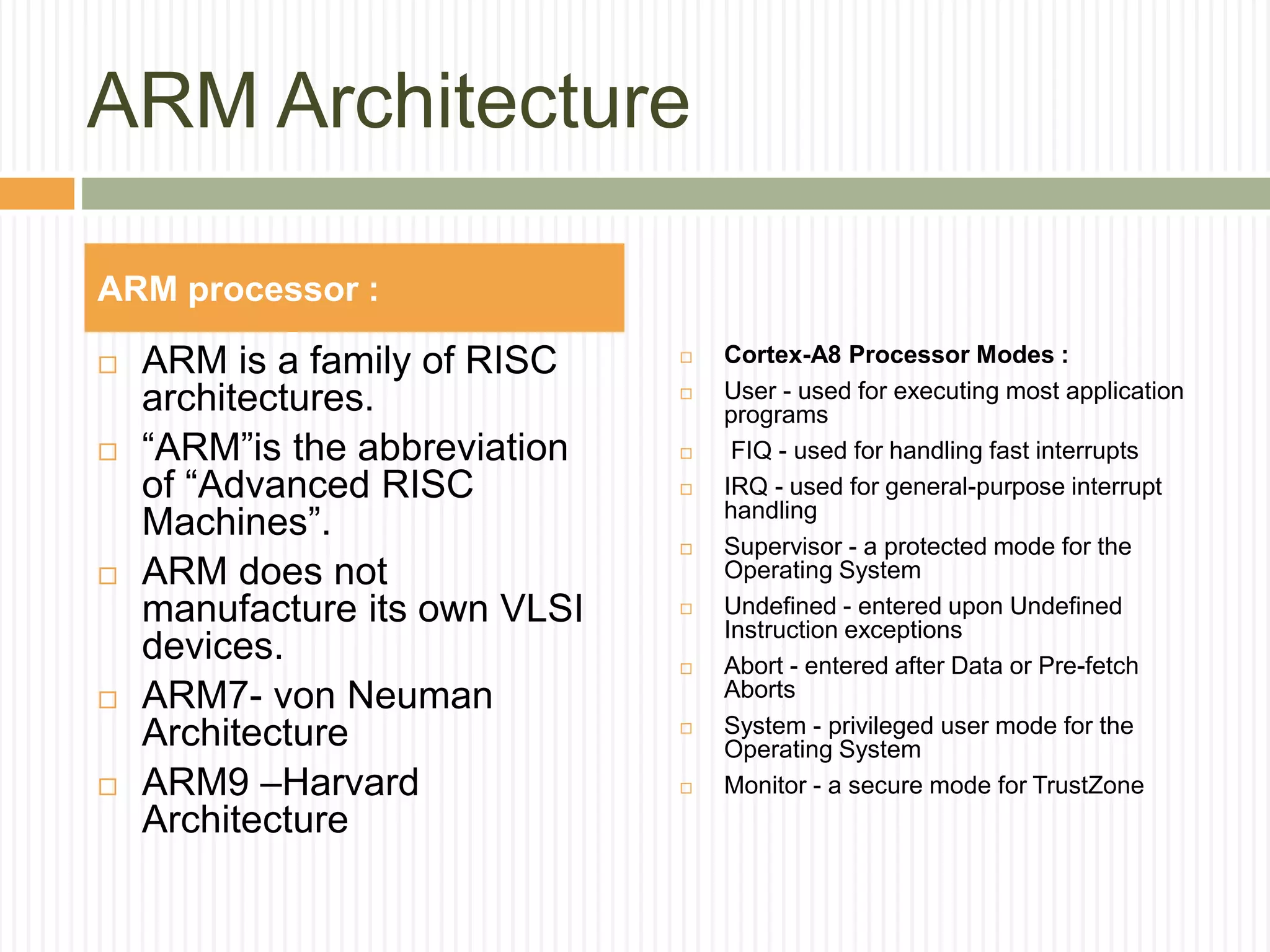 ARM Architecture

ARM processor :

□ ARM is a family of RISC architectures.
□ “ARM”is the abbreviation of “Advanced RISC Machines”.
□ ARM does not manufacture its own VLSI devices.
□ ARM7- von Neuman Architecture
□ ARM9 –Harvard Architecture

□ Cortex-A8 Processor Modes :
□ User - used for executing most application programs
□ FIQ - used for handling fast interrupts
□ IRQ - used for general-purpose interrupt handling
□ Supervisor - a protected mode for the Operating System
□ Undefined - entered upon Undefined Instruction exceptions
□ Abort - entered after Data or Pre-fetch Aborts
□ System - privileged user mode for the Operating System
□ Monitor - a secure mode for TrustZone